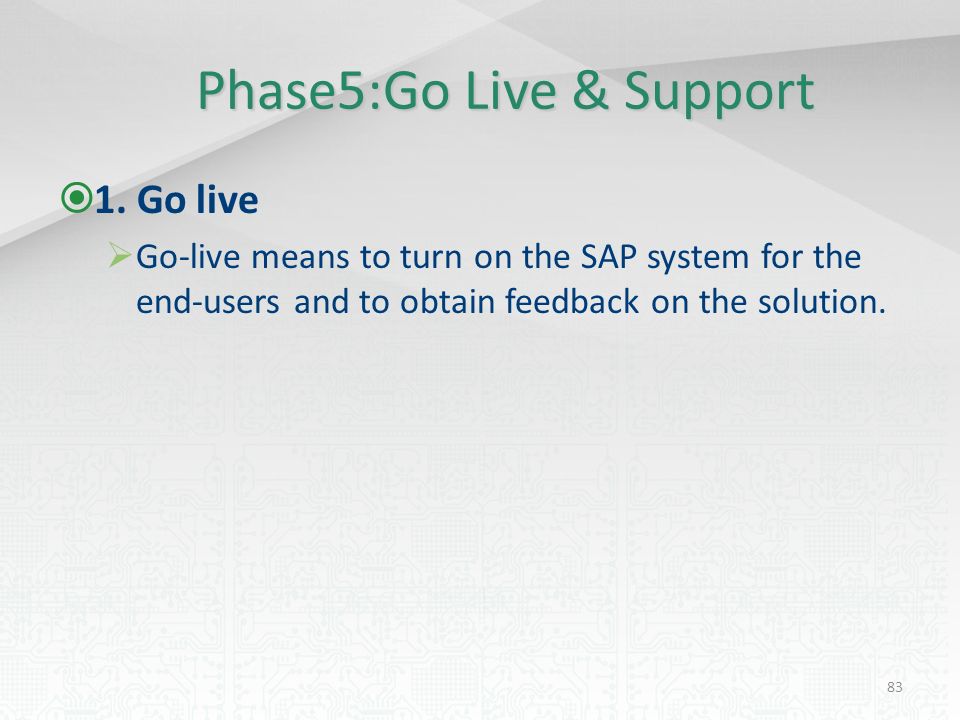 Phase5:Go Live & Support

1. Go live

Go-live means to turn on the SAP system for the end-users and to obtain feedback on the solution.

83